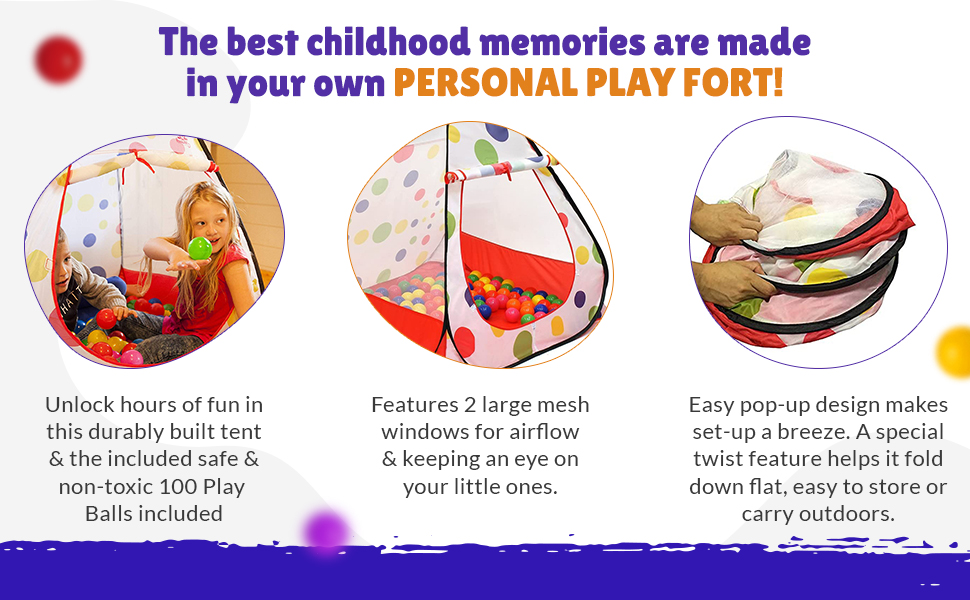 The best childhood memories are made in your own PERSONAL PLAY FORT!

Unlock hours of fun in this durably built tent & the included safe & non-toxic 100 Play Balls included

Features 2 large mesh windows for airflow & keeping an eye on your little ones.

Easy pop-up design makes set-up a breeze. A special twist feature helps it fold down flat, easy to store or carry outdoors.